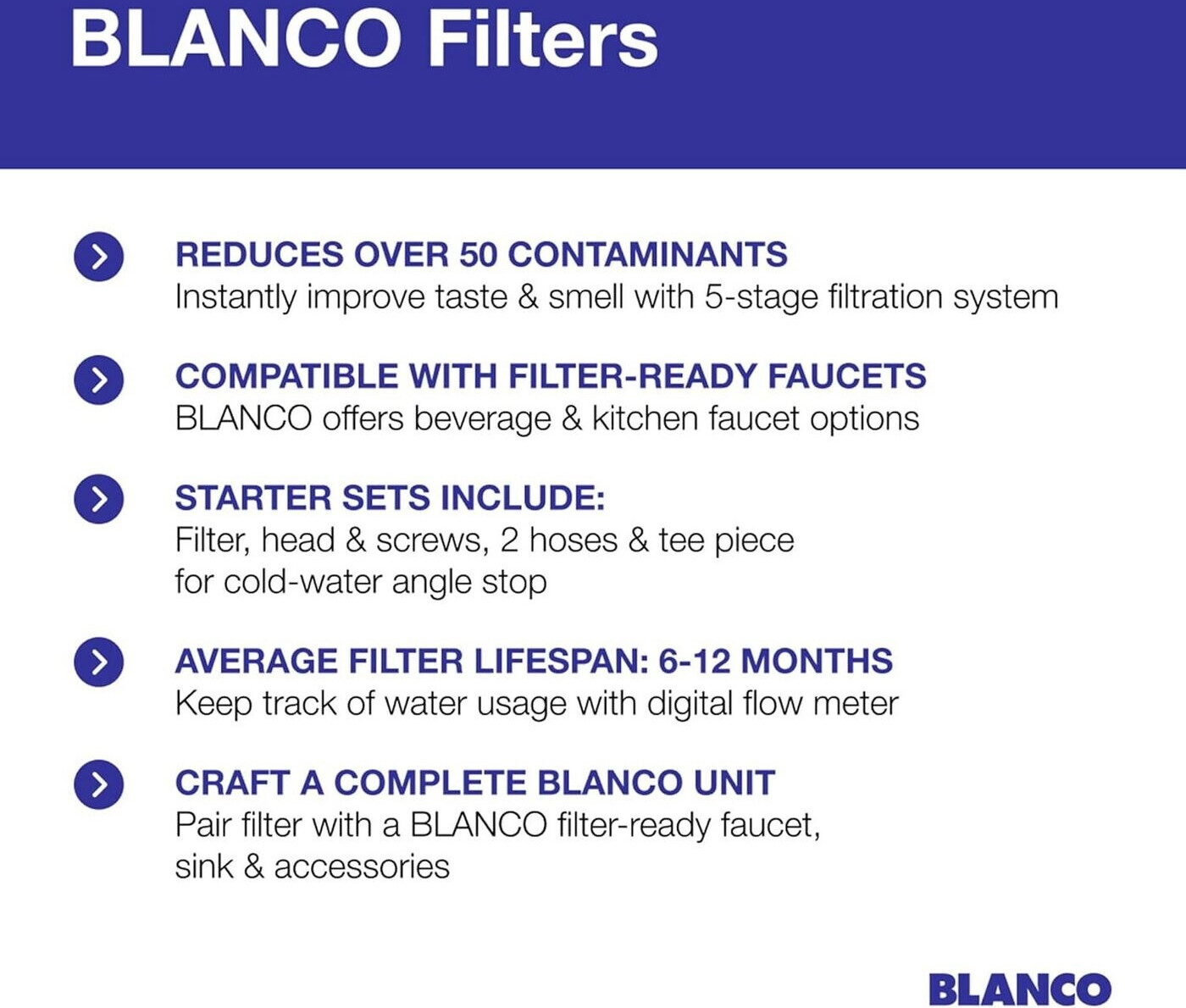 BLANCO Filters

REDUCES OVER 50 CONTAMINANTS
Instantly improve taste & smell with 5-stage filtration system

COMPATIBLE WITH FILTER-READY FAUCETS
BLANCO offers beverage & kitchen faucet options

STARTER SETS INCLUDE:
Filter, head & screws, 2 hoses & tee piece for cold-water angle stop

AVERAGE FILTER LIFESPAN: 6-12 MONTHS
Keep track of water usage with digital flow meter

CRAFT A COMPLETE BLANCO UNIT
Pair filter with a BLANCO filter-ready faucet, sink & accessories

BLANCO